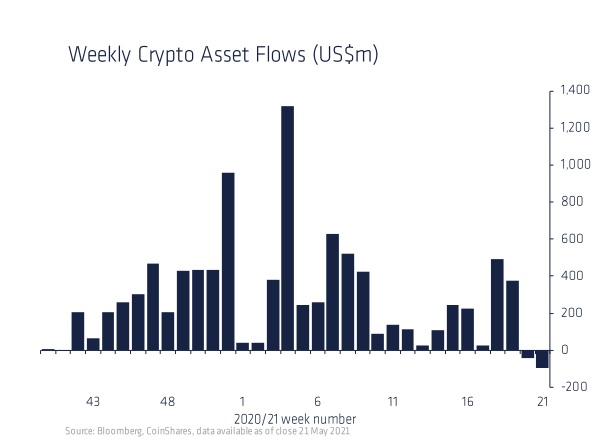 Weekly Crypto Asset Flows (US$m)

1,400
1,200
1,000
800
600
400
200
0
-200

43
48
1
6
11
16
21

2020/21 week number

Source: Bloomberg, CoinShares, data available as of close 21 May 2021